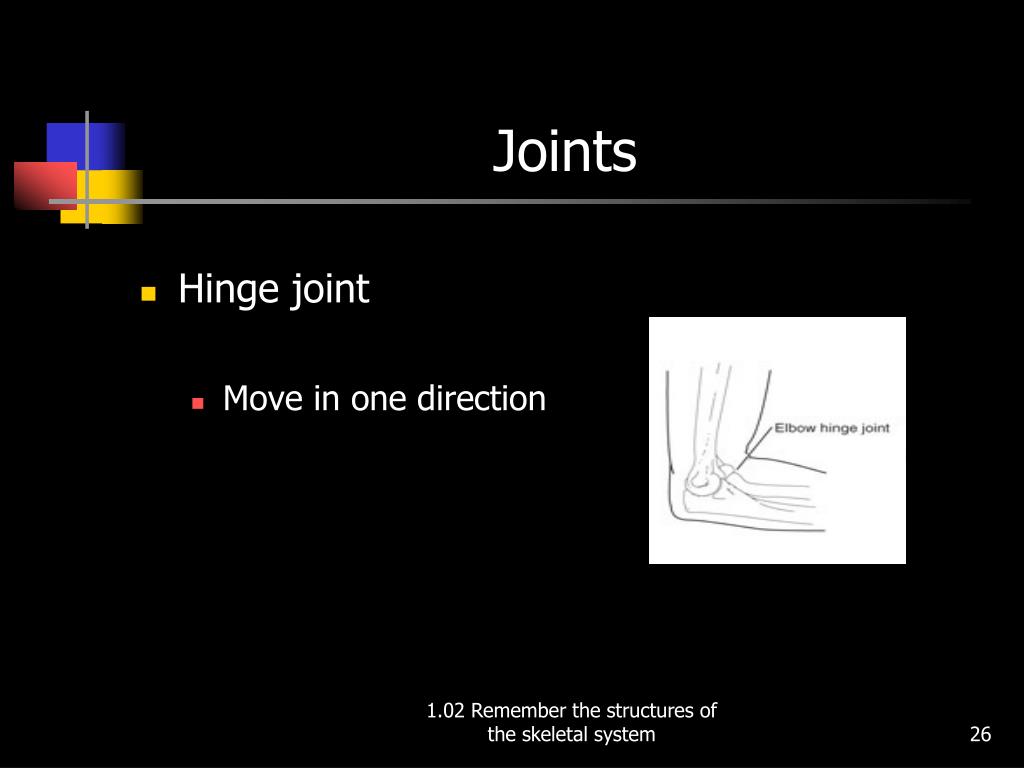 Joints

Hinge joint

Move in one direction

Elbow hinge joint

1.02 Remember the structures of the skeletal system

26